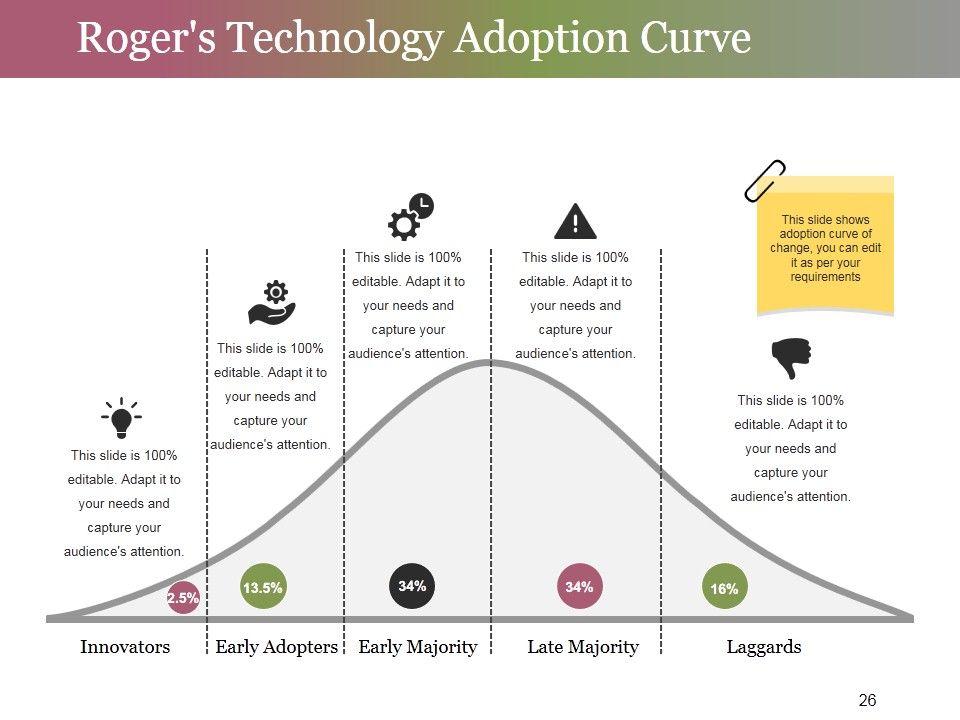 Roger's Technology Adoption Curve

This slide shows adoption curve of change, you can edit it as per your requirements

This slide is 100% editable. Adapt it to your needs and capture your audience's attention.

This slide is 100% editable. Adapt it to your needs and capture your audience's attention.

This slide is 100% editable. Adapt it to your needs and capture your audience's attention.

This slide is 100% editable. Adapt it to your needs and capture your audience's attention.

This slide is 100% editable. Adapt it to your needs and capture your audience's attention.

2.5%

13.5%

34%

34%

16%

Innovators

Early Adopters

Early Majority

Late Majority

Laggards

26